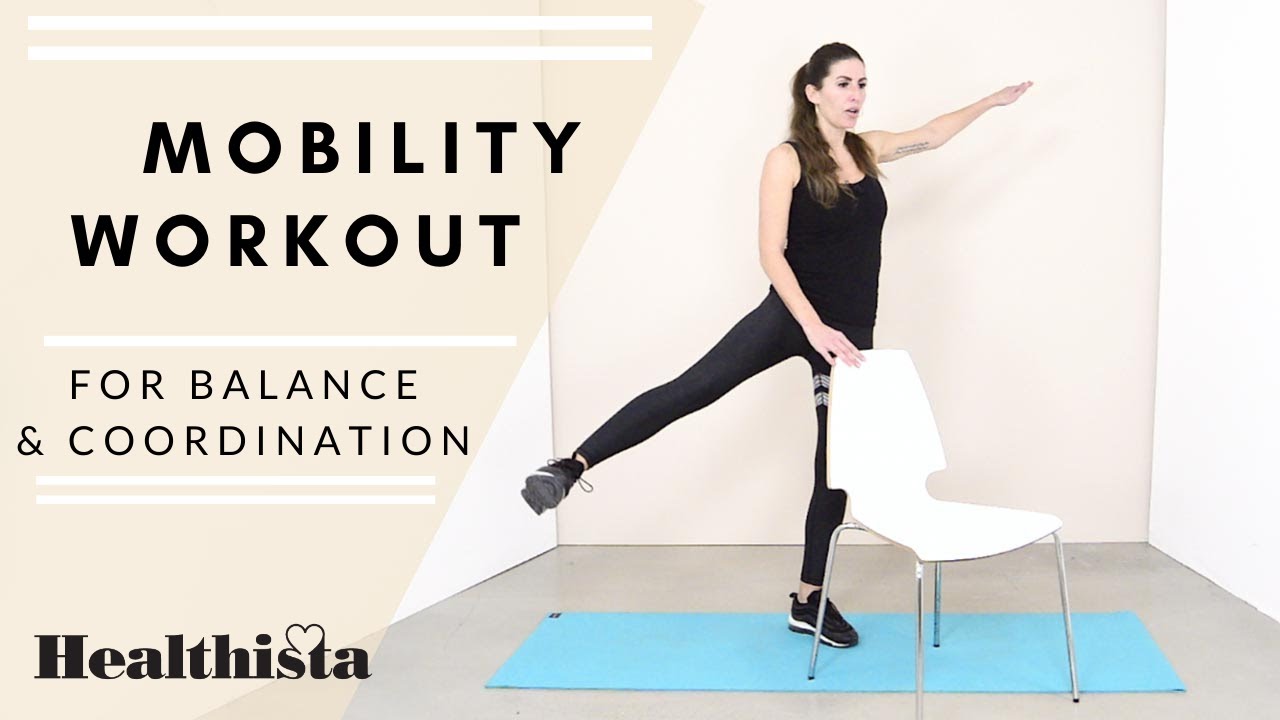 MOBILITY WORKOUT

FOR BALANCE & COORDINATION

Healthista